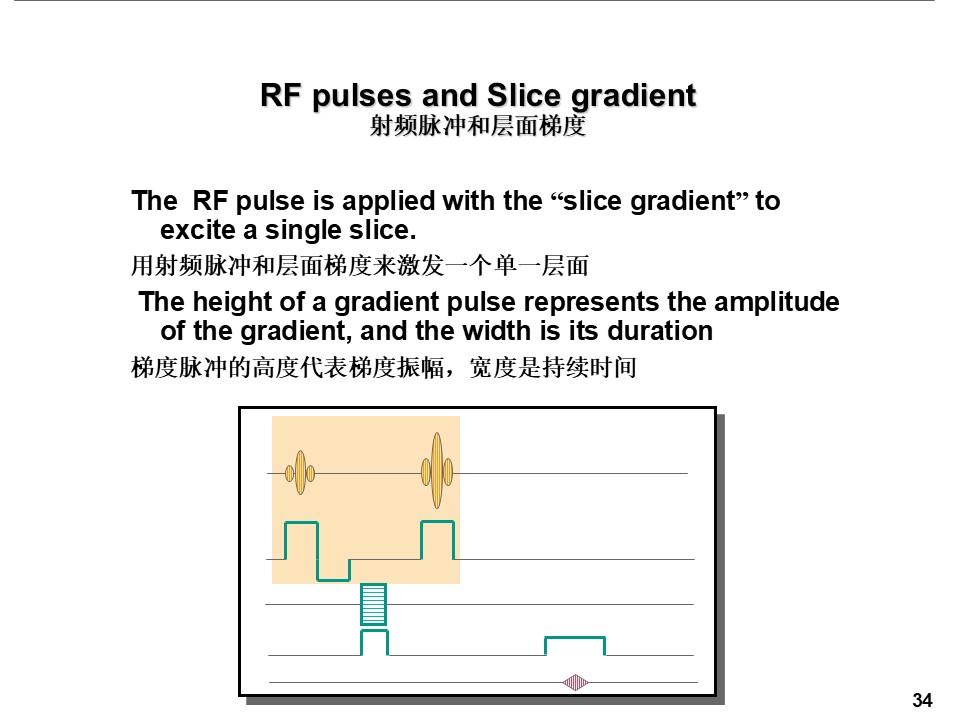 RF pulses and Slice gradient
射频脉冲和层面梯度

The RF pulse is applied with the “slice gradient” to excite a single slice.

用射频脉冲和层面梯度来激发一个单一层面

The height of a gradient pulse represents the amplitude of the gradient, and the width is its duration

梯度脉冲的高度代表梯度振幅，宽度是持续时间

34